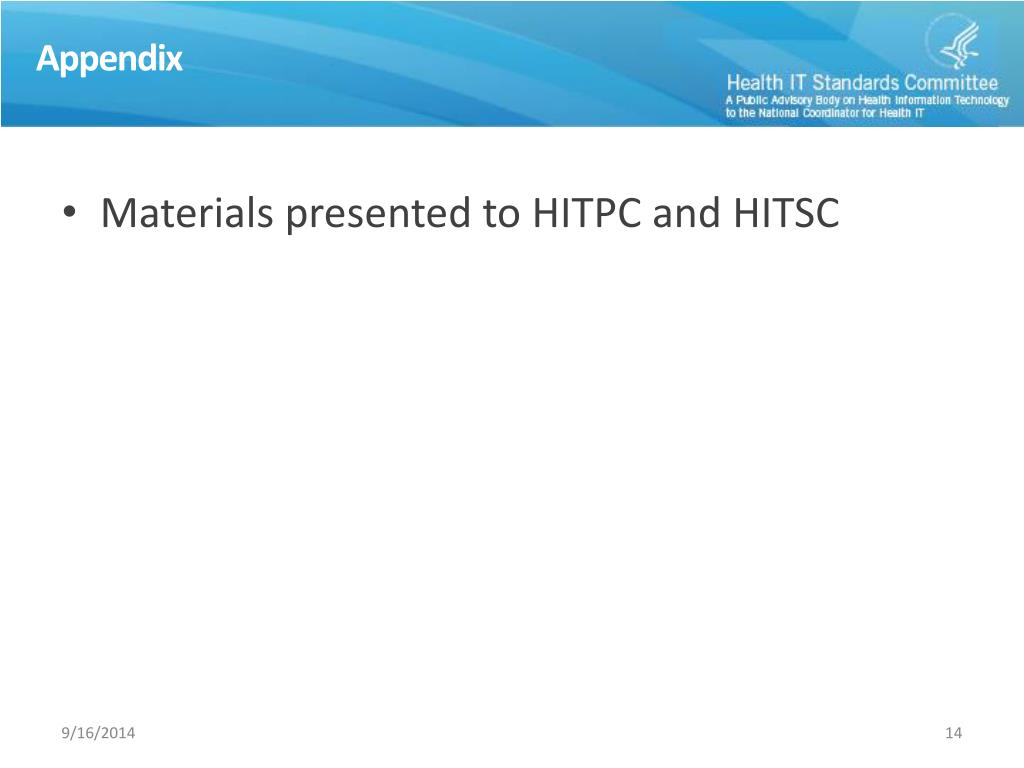 Appendix

Health IT Standards Committee
A Public Advisory Body on Health Information Technology to the National Coordinator for Health IT

• Materials presented to HITPC and HITSC

9/16/2014

14